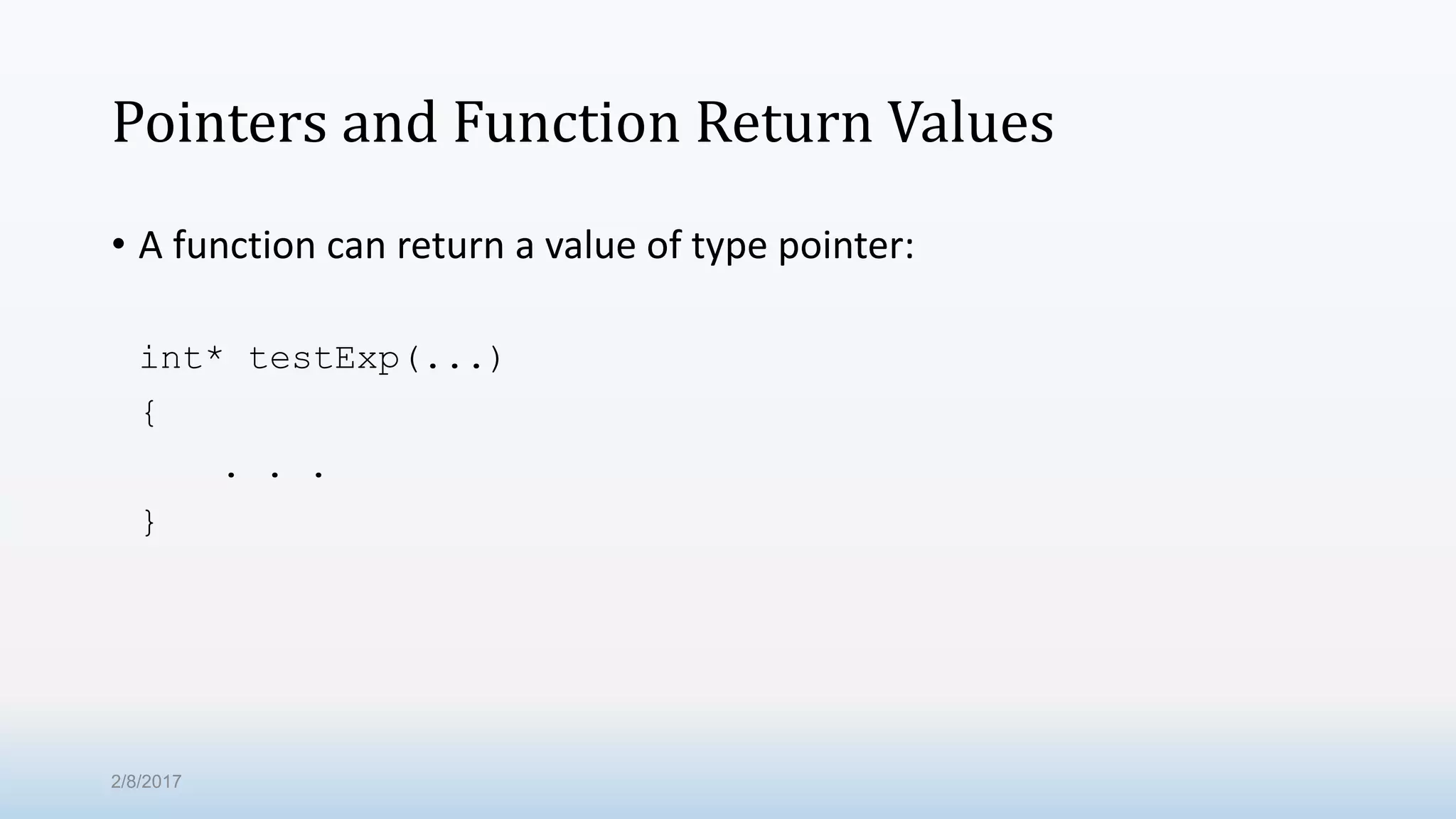 Pointers and Function Return Values

• A function can return a value of type pointer:

int* testExp(...)
{
    . . .
}

2/8/2017